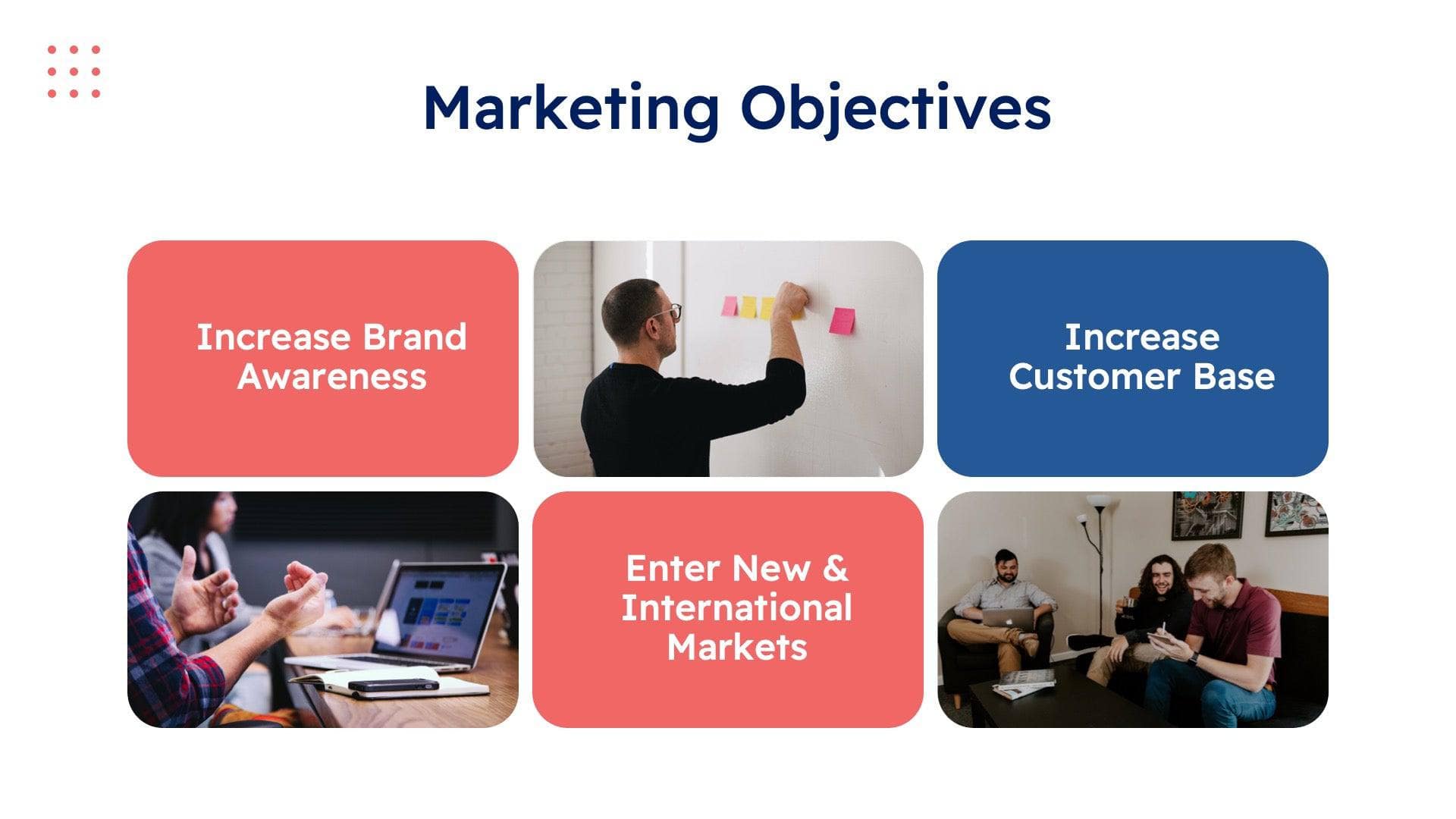 Marketing Objectives

Increase Brand Awareness

Increase Customer Base

Enter New & International Markets